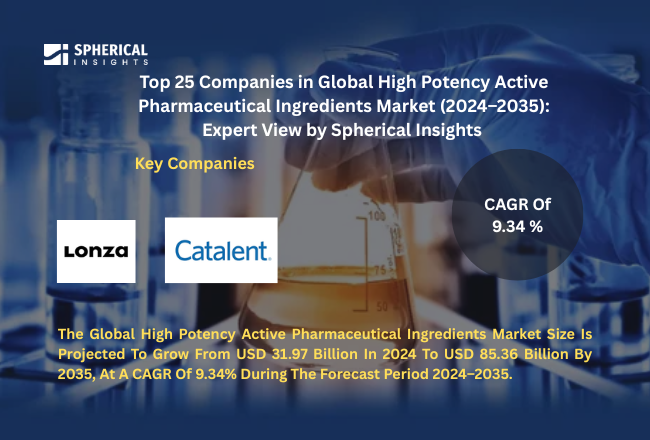 SPHERICAL INSIGHTS

Top 25 Companies in Global High Potency Active Pharmaceutical Ingredients Market (2024–2035): Expert View by Spherical Insights

Key Companies

CAGR Of 9.34 %

Lonza

Catalent.

100

75

50

The Global High Potency Active Pharmaceutical Ingredients Market Size Is Projected To Grow From USD 31.97 Billion In 2024 To USD 85.36 Billion By 2035, At A CAGR Of 9.34% During The Forecast Period 2024–2035.